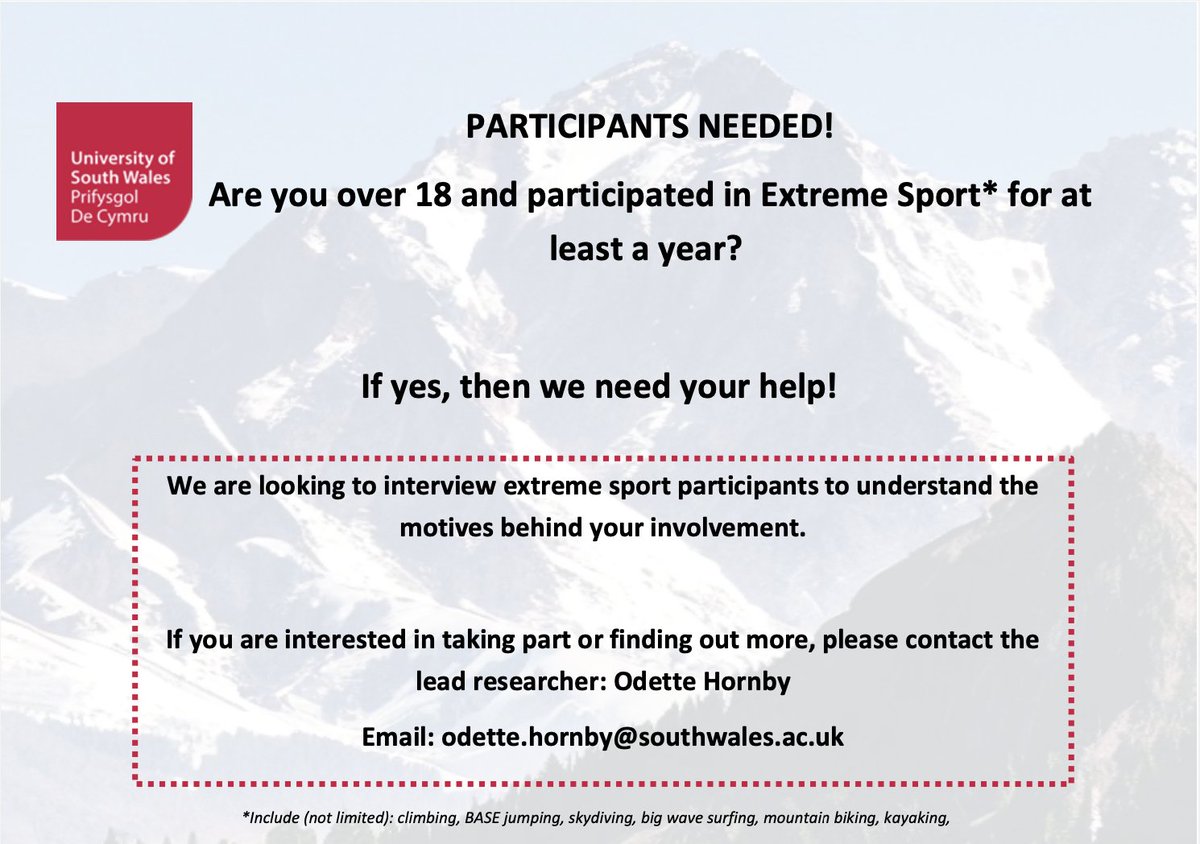 University of South Wales
Prifysgol De Cymru

PARTICIPANTS NEEDED!

Are you over 18 and participated in Extreme Sport* for at least a year?

If yes, then we need your help!

We are looking to interview extreme sport participants to understand the motives behind your involvement.

If you are interested in taking part or finding out more, please contact the lead researcher: Odette Hornby

Email: odette.hornby@southwales.ac.uk

*Include (not limited): climbing, BASE jumping, skydiving, big wave surfing, mountain biking, kayaking,